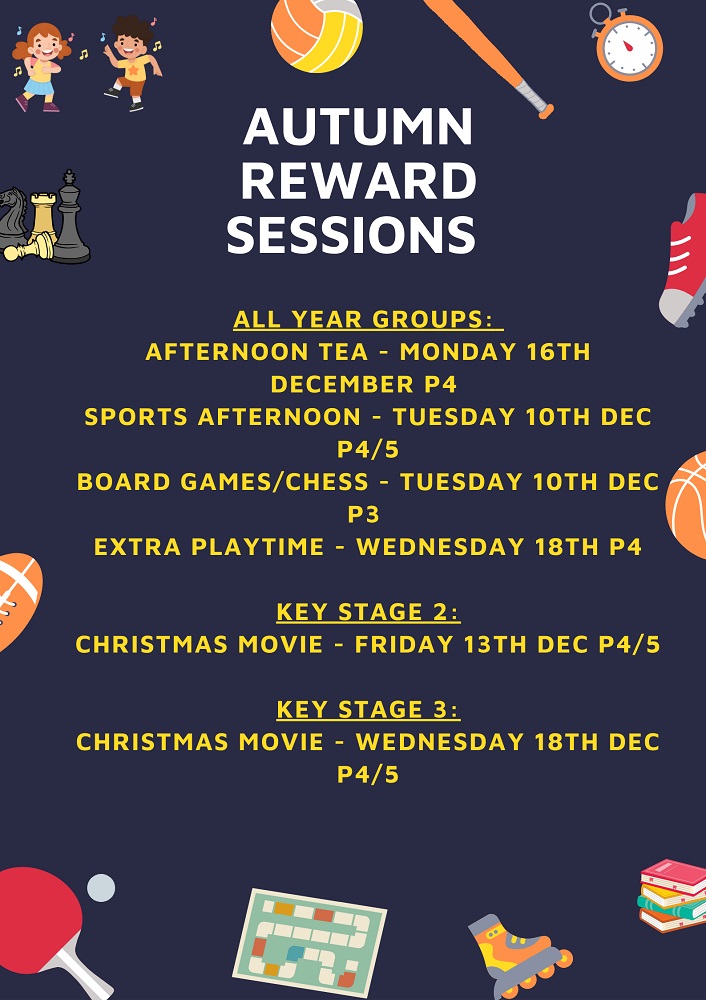 AUTUMN REWARD SESSIONS

ALL YEAR GROUPS:
AFTERNOON TEA - MONDAY 16TH DECEMBER P4
SPORTS AFTERNOON - TUESDAY 10TH DEC P4/5
BOARD GAMES/CHESS - TUESDAY 10TH DEC P3
EXTRA PLAYTIME - WEDNESDAY 18TH P4

KEY STAGE 2:
CHRISTMAS MOVIE - FRIDAY 13TH DEC P4/5

KEY STAGE 3:
CHRISTMAS MOVIE - WEDNESDAY 18TH DEC P4/5